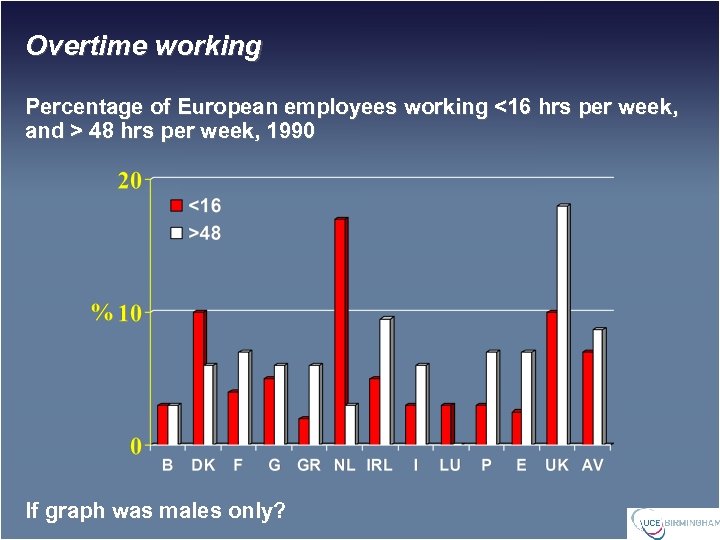 Overtime working

Percentage of European employees working <16 hrs per week, and > 48 hrs per week, 1990

20

<16

>48

% 10

0

B DK F G GR NL IRL I LU P E UK AV

If graph was males only?

UCE BIRMINGHAM